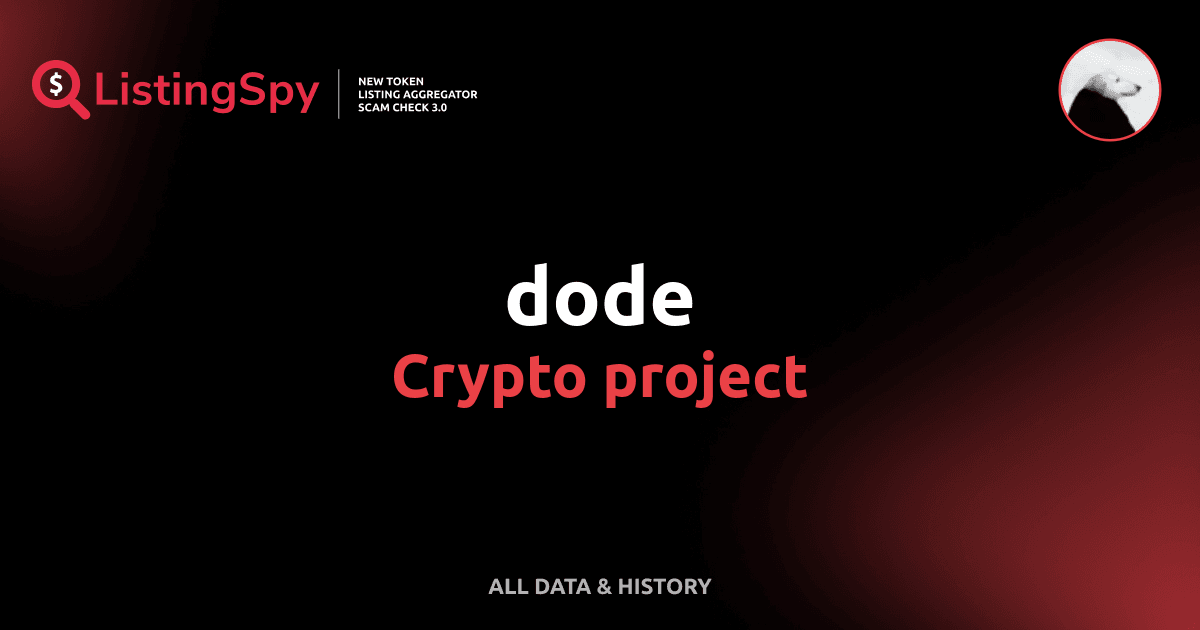 $ ListingSpy

NEW TOKEN
LISTING AGGREGATOR
SCAM CHECK 3.0

dode
Crypto project

ALL DATA & HISTORY